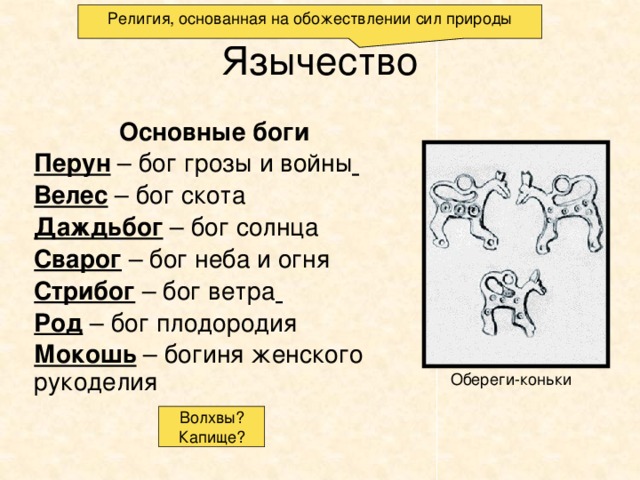 Религия, основанная на обожествлении сил природы

Язычество

Основные боги
Перун – бог грозы и войны
Велес – бог скота
Даждьбог – бог солнца
Сварог – бог неба и огня
Стрибог – бог ветра
Род – бог плодородия
Мокошь – богиня женского рукоделия

Обереги-коньки

Волхвы?
Капище?